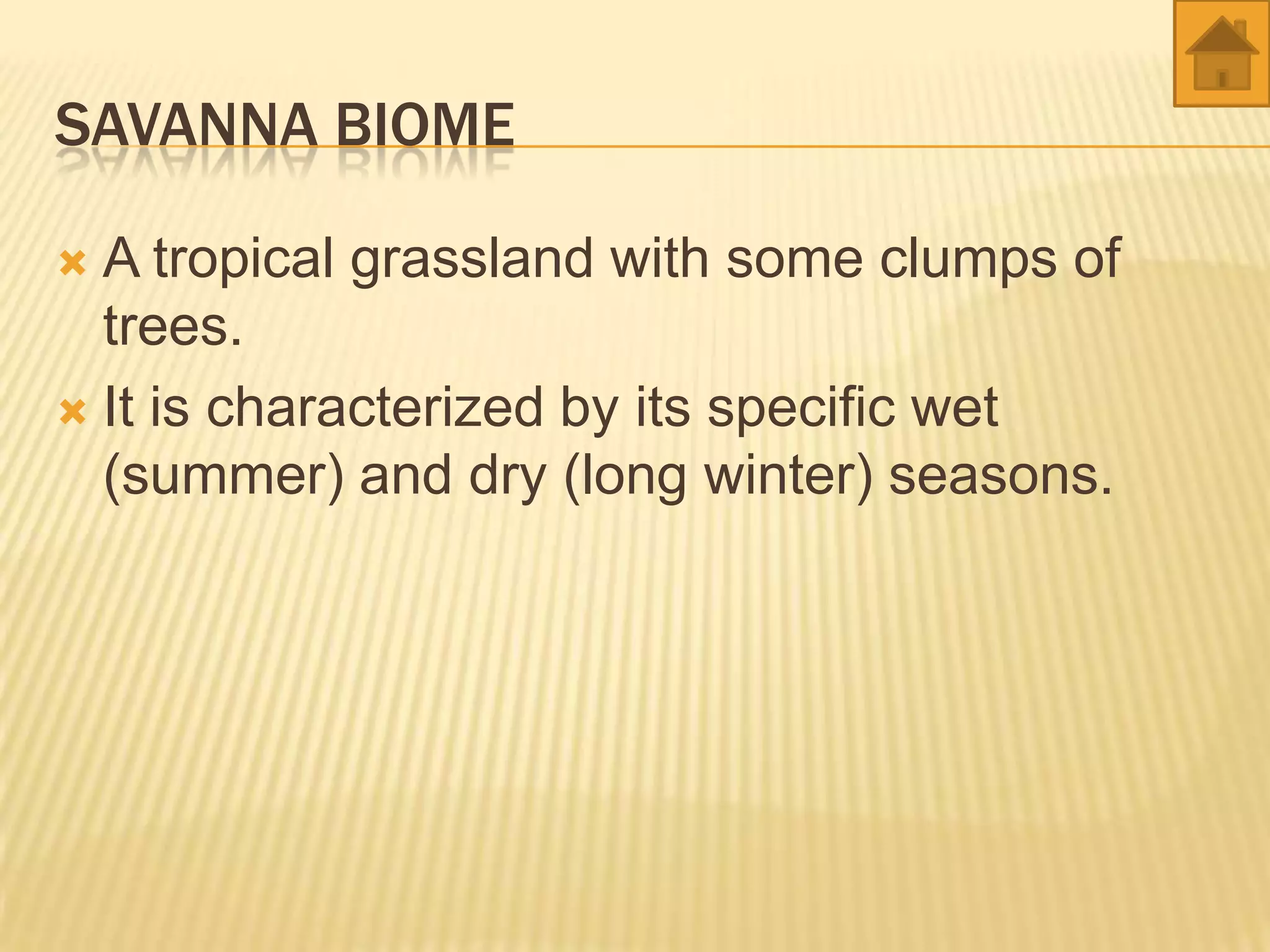 SAVANNA BIOME

A tropical grassland with some clumps of trees.

It is characterized by its specific wet (summer) and dry (long winter) seasons.